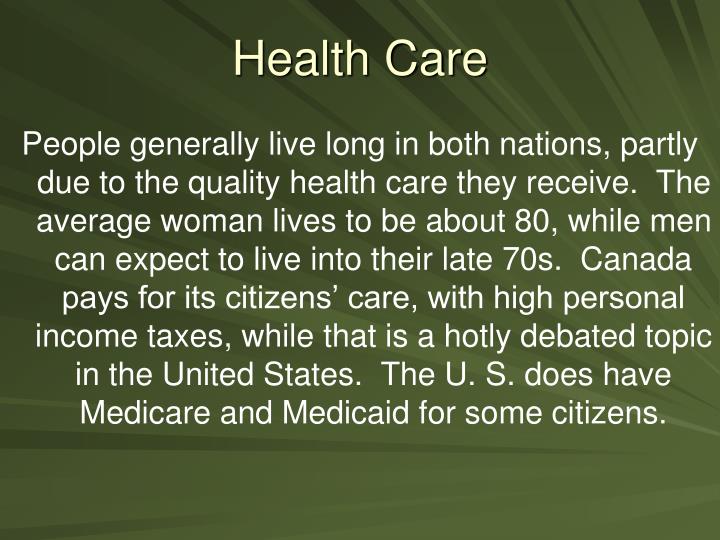 Health Care

People generally live long in both nations, partly due to the quality health care they receive. The average woman lives to be about 80, while men can expect to live into their late 70s. Canada pays for its citizens’ care, with high personal income taxes, while that is a hotly debated topic in the United States. The U. S. does have Medicare and Medicaid for some citizens.